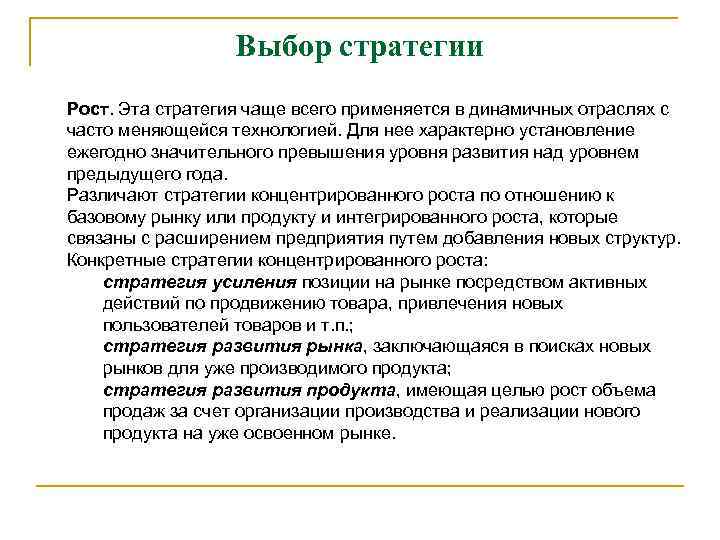 Выбор стратегии

Рост. Эта стратегия чаще всего применяется в динамичных отраслях с часто меняющейся технологией. Для нее характерно установление ежегодно значительного превышения уровня развития над уровнем предыдущего года.
Различают стратегии концентрированного роста по отношению к базовому рынку или продукту и интегрированного роста, которые связаны с расширением предприятия путем добавления новых структур.
Конкретные стратегии концентрированного роста:
стратегия усиления позиции на рынке посредством активных действий по продвижению товара, привлечения новых пользователей товаров и т.п.;
стратегия развития рынка, заключающаяся в поисках новых рынков для уже производимого продукта;
стратегия развития продукта, имеющая целью рост объема продаж за счет организации производства и реализации нового продукта на уже освоенном рынке.